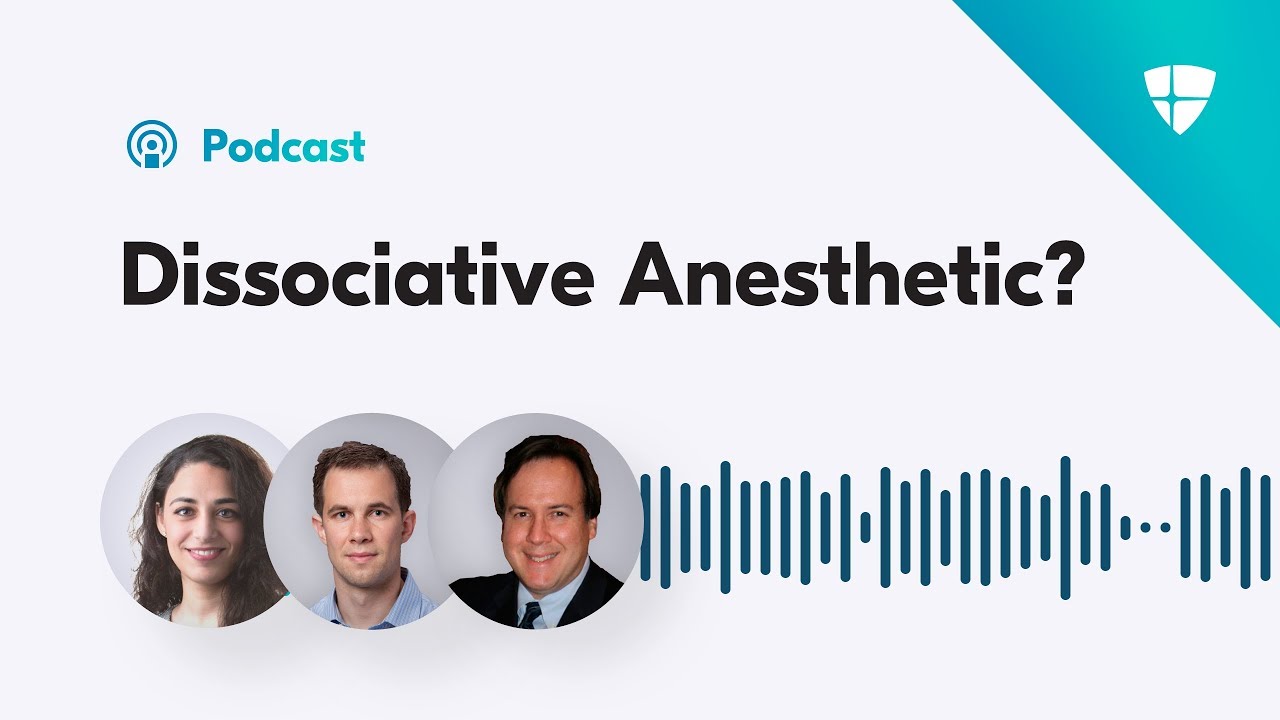 Podcast

Dissociative Anesthetic?